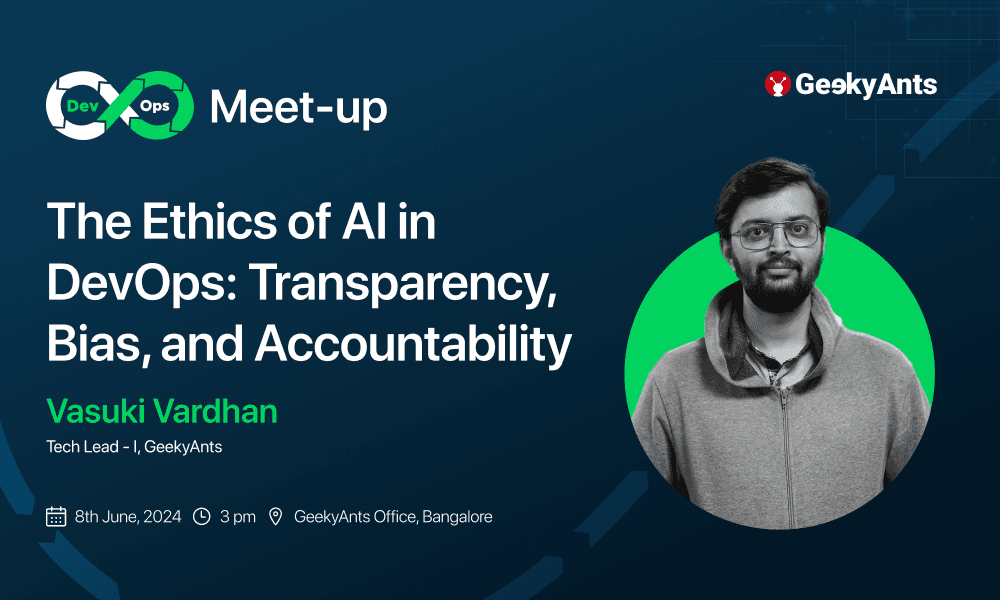 Dev Ops Meet-up

GeekyAnts

The Ethics of AI in DevOps: Transparency, Bias, and Accountability

Vasuki Vardhan

Tech Lead - I, GeekyAnts

8th June, 2024 3 pm GeekyAnts Office, Bangalore